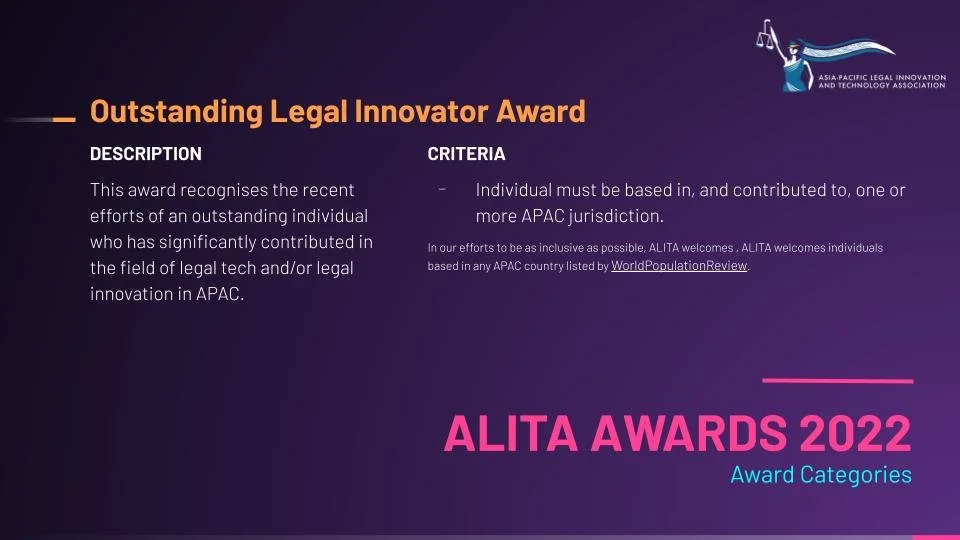 ASIA-PACIFIC LEGAL INNOVATION AND TECHNOLOGY ASSOCIATION

Outstanding Legal Innovator Award

DESCRIPTION

This award recognises the recent efforts of an outstanding individual who has significantly contributed in the field of legal tech and/or legal innovation in APAC.

CRITERIA

– Individual must be based in, and contributed to, one or more APAC jurisdiction.

In our efforts to be as inclusive as possible, ALITA welcomes , ALITA welcomes individuals based in any APAC country listed by WorldPopulationReview.

ALITA AWARDS 2022

Award Categories